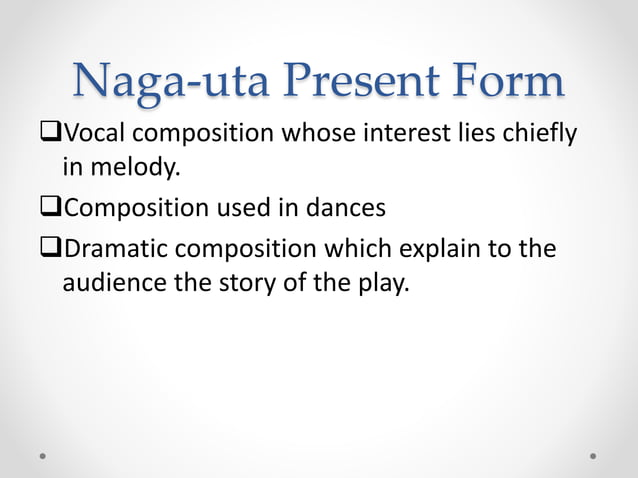 Naga-uta Present Form

❑Vocal composition whose interest lies chiefly in melody.

❑Composition used in dances

❑Dramatic composition which explain to the audience the story of the play.